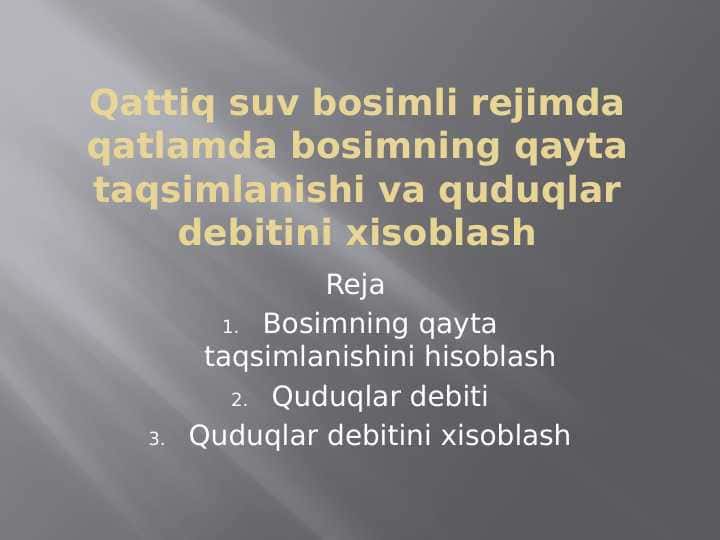 Qattiq suv bosimli rejimda qatlamda bosimning qayta taqsimlanishi va quduqlar debitini xisoblash

Reja

1. Bosimning qayta taqsimlanishini hisoblash
2. Quduqlar debiti
3. Quduqlar debitini xisoblash